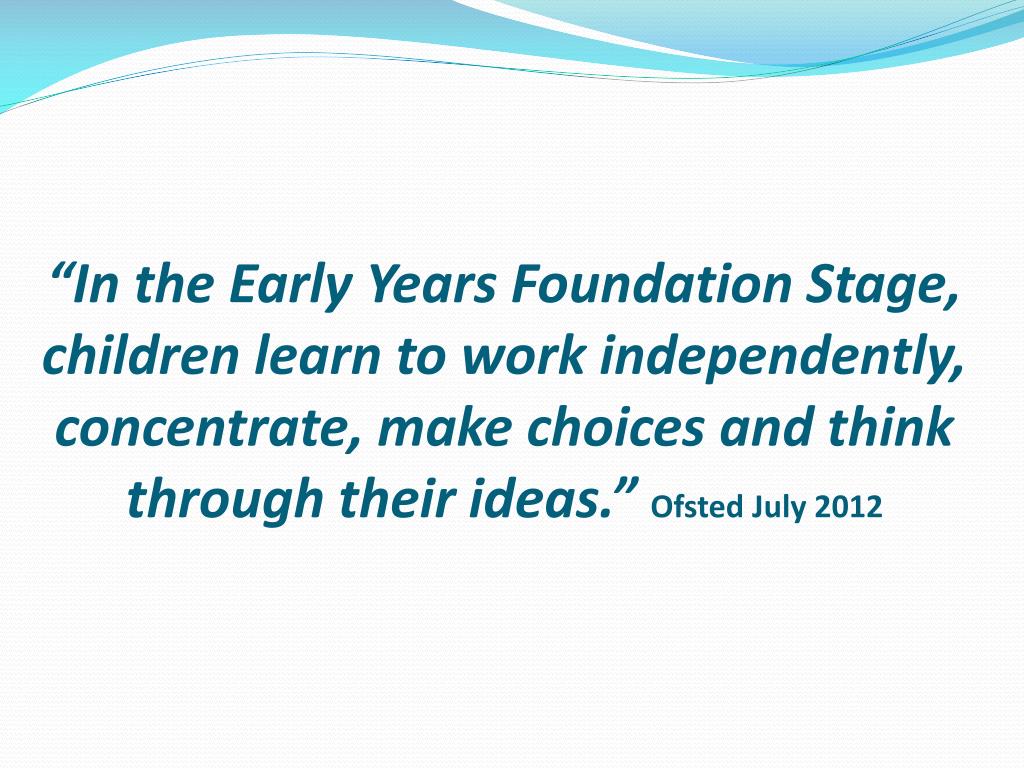 “In the Early Years Foundation Stage, children learn to work independently, concentrate, make choices and think through their ideas.” Ofsted July 2012